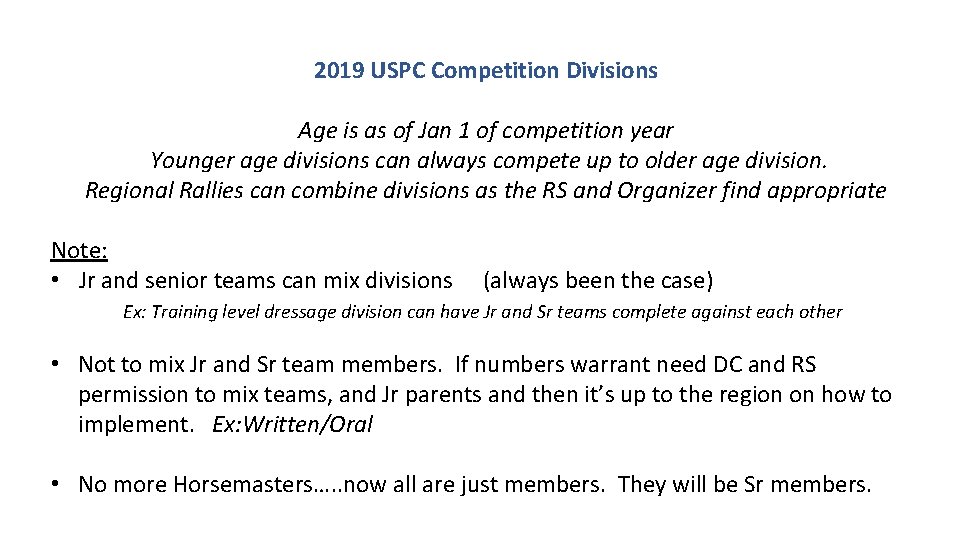 2019 USPC Competition Divisions

Age is as of Jan 1 of competition year
Younger age divisions can always compete up to older age division.
Regional Rallies can combine divisions as the RS and Organizer find appropriate

Note:
• Jr and senior teams can mix divisions (always been the case)
Ex: Training level dressage division can have Jr and Sr teams complete against each other

• Not to mix Jr and Sr team members. If numbers warrant need DC and RS permission to mix teams, and Jr parents and then it's up to the region on how to implement. Ex:Written/Oral

• No more Horsemasters…..now all are just members. They will be Sr members.